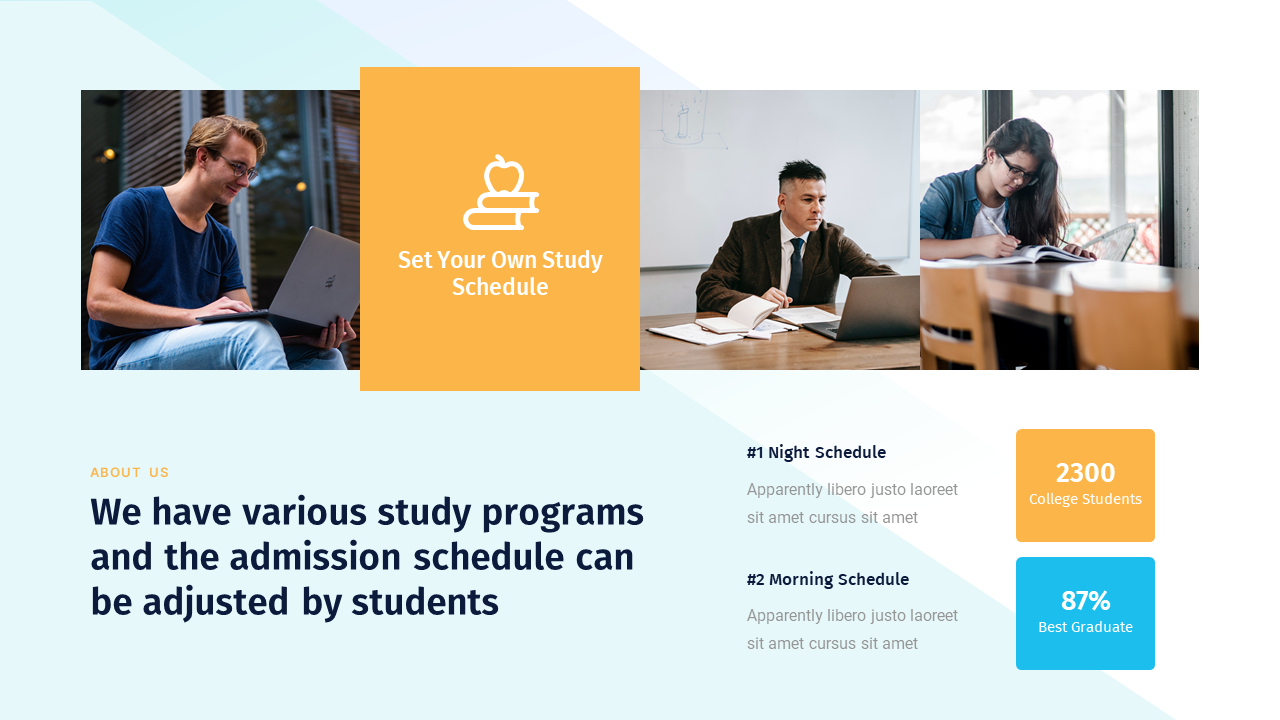 Set Your Own Study Schedule

ABOUT US

We have various study programs and the admission schedule can be adjusted by students

#1 Night Schedule

Apparently libero justo laoreet sit amet cursus sit amet

#2 Morning Schedule

Apparently libero justo laoreet sit amet cursus sit amet

2300
College Students

87%
Best Graduate